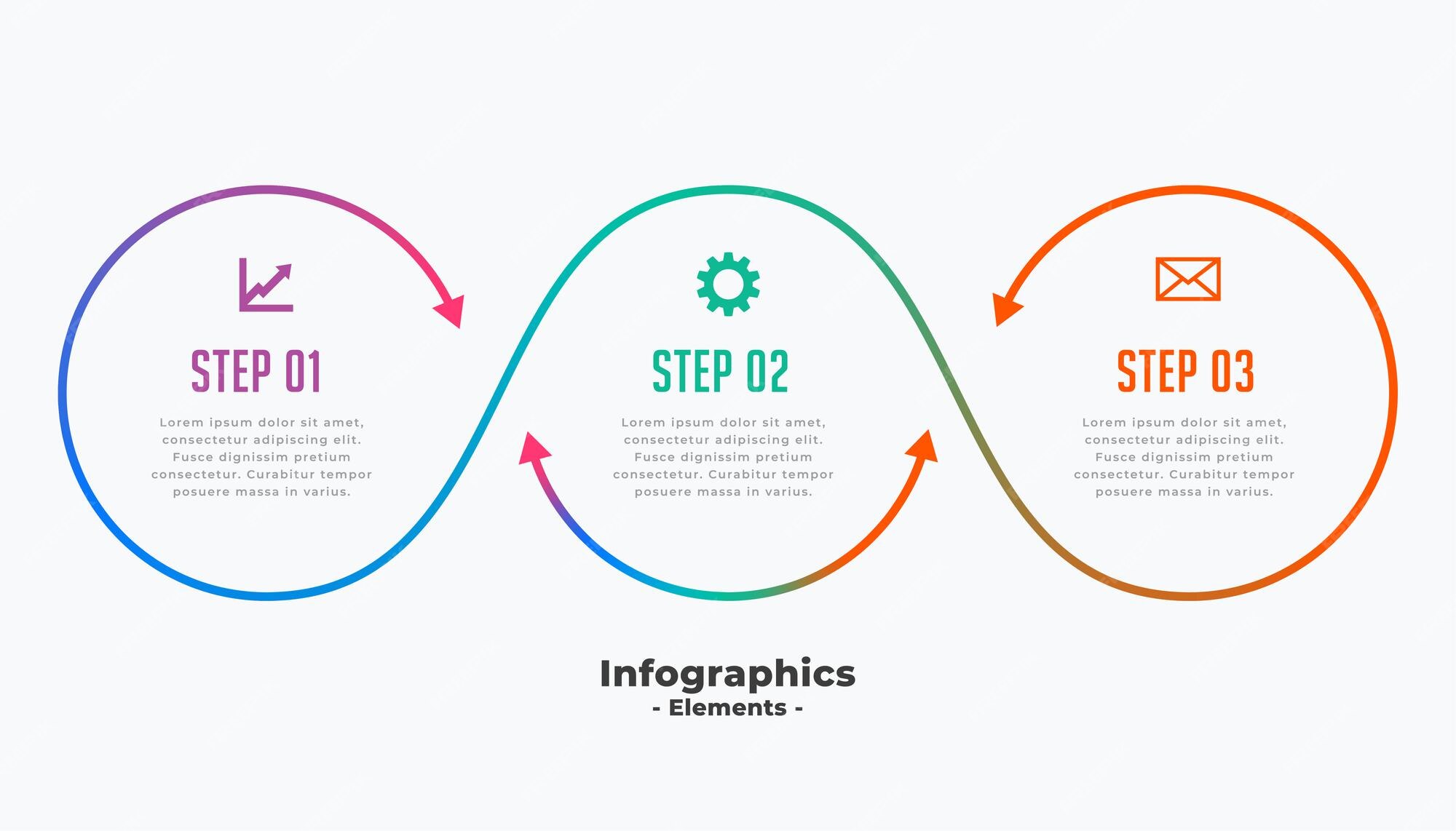 STEP 01

Lorem ipsum dolor sit amet, consectetur adipiscing elit. Fusce dignissim pretium consectetur. Curabitur tempor posuere massa in varius.

STEP 02

Lorem ipsum dolor sit amet, consectetur adipiscing elit. Fusce dignissim pretium consectetur. Curabitur tempor posuere massa in varius.

STEP 03

Lorem ipsum dolor sit amet, consectetur adipiscing elit. Fusce dignissim pretium consectetur. Curabitur tempor posuere massa in varius.

Infographics
- Elements -